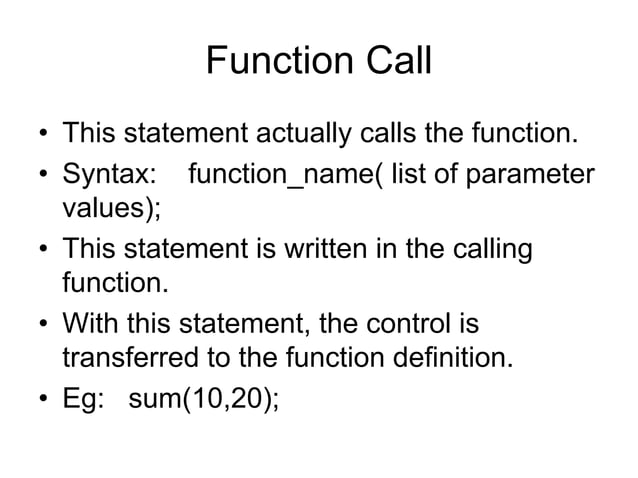 Function Call

• This statement actually calls the function.
• Syntax: function_name( list of parameter values);
• This statement is written in the calling function.
• With this statement, the control is transferred to the function definition.
• Eg: sum(10,20);